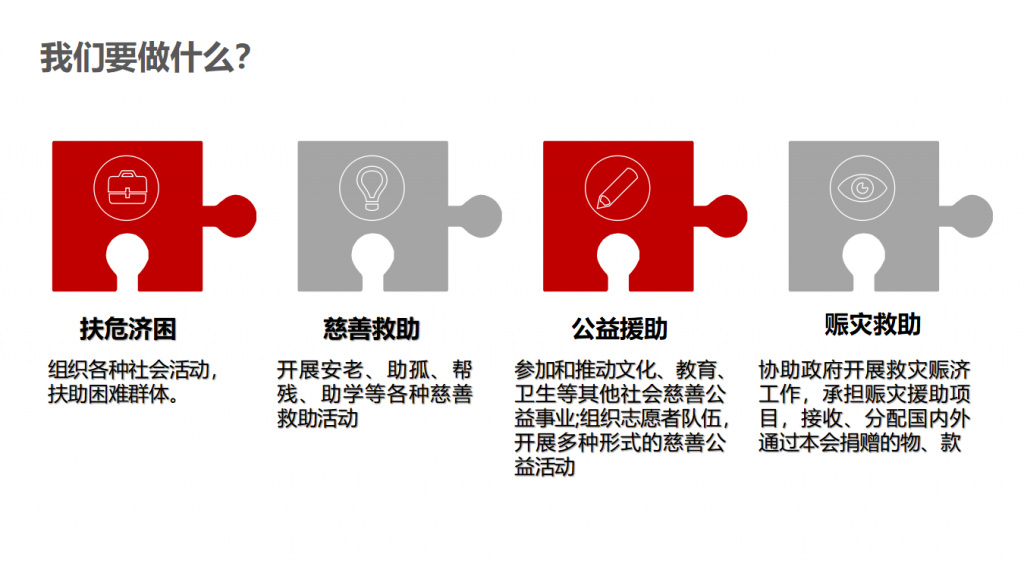 我们要做什么?

扶危济困

组织各种社会活动，扶助困难群体。

慈善救助

开展安老、助孤、帮残、助学等各种慈善救助活动

公益援助

参加和推动文化、教育、卫生等其他社会慈善公益事业;组织志愿者队伍，开展多种形式的慈善公益活动

赈灾救助

协助政府开展救灾赈济工作，承担赈灾援助项目，接收、分配国内外通过本会捐赠的物、款